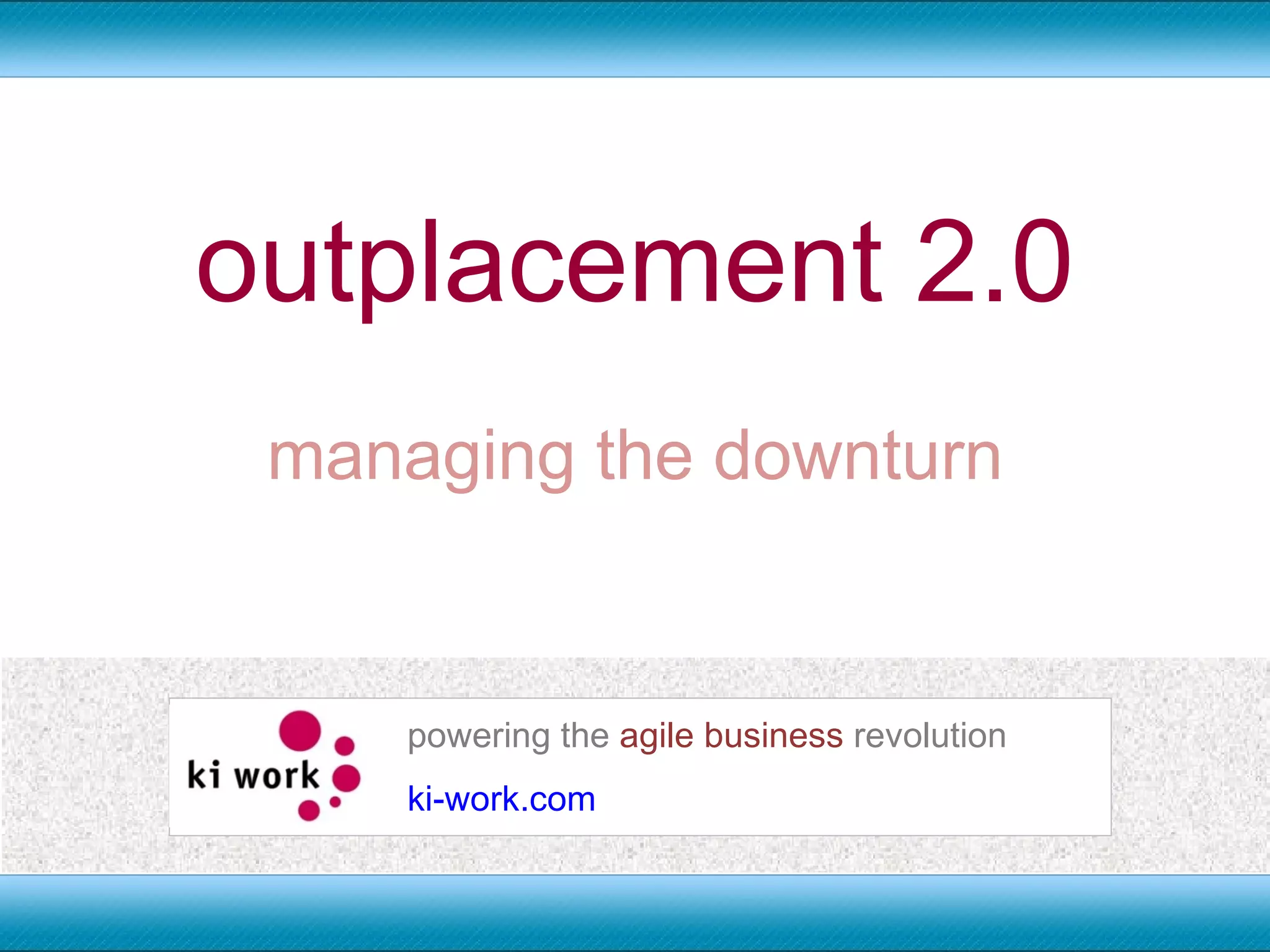 outplacement 2.0

managing the downturn

ki work

powering the agile business revolution

ki-work.com